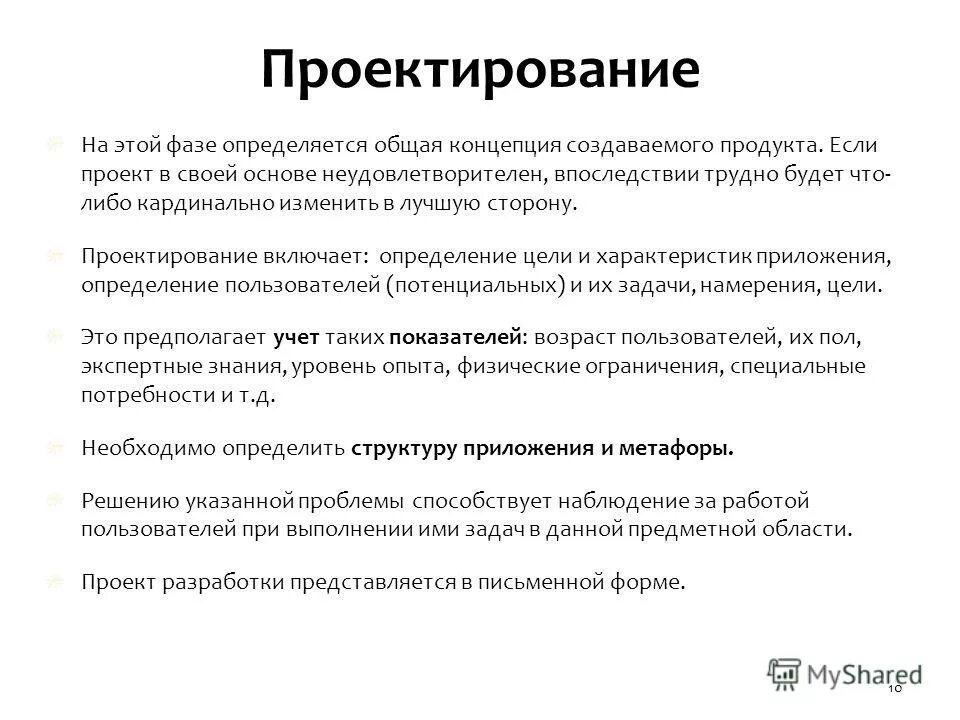 Проектирование

На этой фазе определяется общая концепция создаваемого продукта. Если проект в своей основе неудовлетворителен, впоследствии трудно будет что-либо кардинально изменить в лучшую сторону.

Проектирование включает: определение цели и характеристик приложения, определение пользователей (потенциальных) и их задачи, намерения, цели.

Это предполагает учет таких показателей: возраст пользователей, их пол, экспертные знания, уровень опыта, физические ограничения, специальные потребности и т.д.

Необходимо определить структуру приложения и метафоры.

Решению указанной проблемы способствует наблюдение за работой пользователей при выполнении ими задач в данной предметной области.

Проект разработки представляется в письменной форме.

MyShared

10